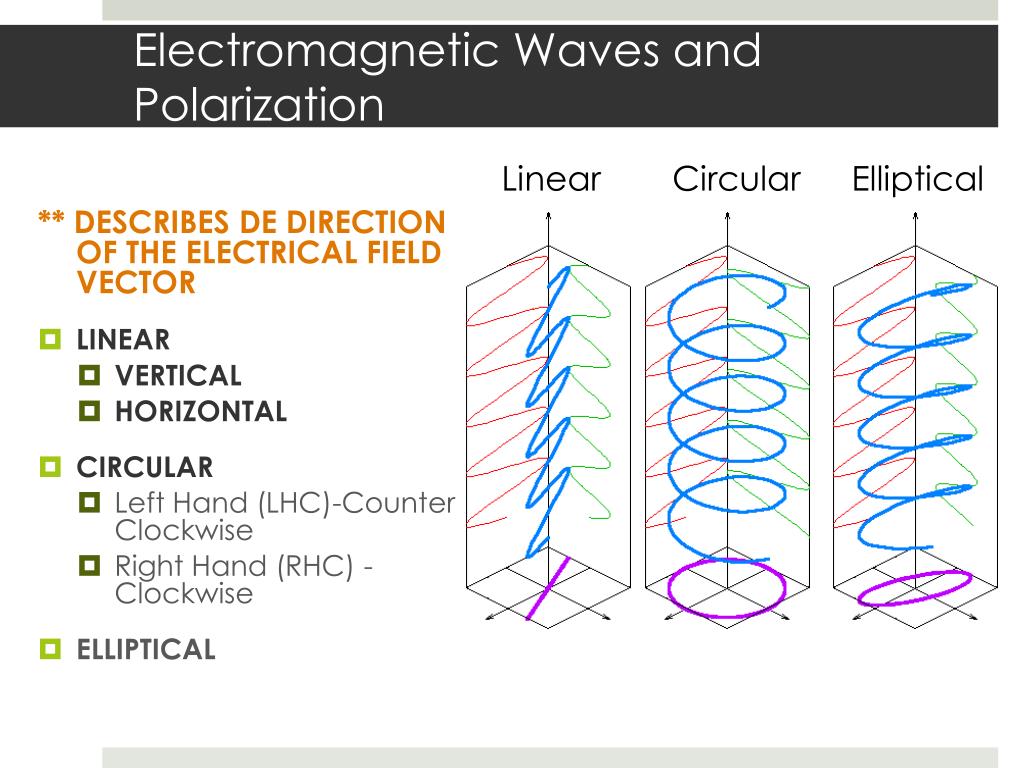 Electromagnetic Waves and Polarization

** DESCRIBES DE DIRECTION OF THE ELECTRICAL FIELD VECTOR

LINEAR
VERTICAL
HORIZONTAL

CIRCULAR
Left Hand (LHC)-Counter Clockwise
Right Hand (RHC) - Clockwise

ELLIPTICAL

Linear
Circular
Elliptical